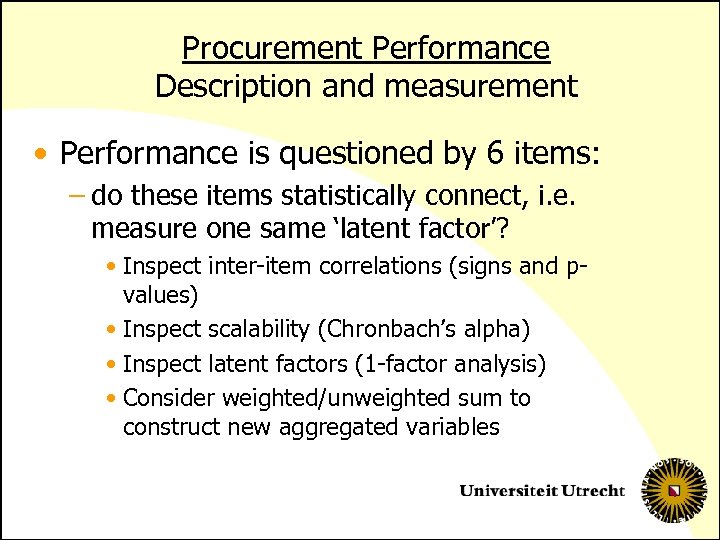 Procurement Performance
Description and measurement

• Performance is questioned by 6 items:
– do these items statistically connect, i.e. measure one same 'latent factor'?
• Inspect inter-item correlations (signs and p-values)
• Inspect scalability (Chronbach's alpha)
• Inspect latent factors (1-factor analysis)
• Consider weighted/unweighted sum to construct new aggregated variables

Universiteit Utrecht